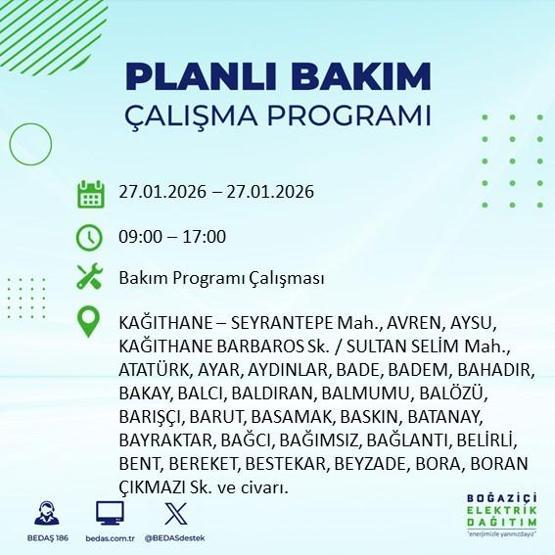 PLANLI BAKIM
ÇALIŞMA PROGRAMI

27.01.2026 – 27.01.2026

09:00 – 17:00

Bakım Programı Çalışması

KAĞITHANE – SEYRANTEPE Mah., AVREN, AYSU, KAĞITHANE BARBAROS Sk. / SULTAN SELİM Mah., ATATÜRK, AYAR, AYDINLAR, BADE, BADEM, BAHADIR, BAKAY, BALCI, BALDIRAN, BALMUMU, BALÖZÜ, BARIŞÇI, BARUT, BASAMAK, BASKIN, BATANAY, BAYRAKTAR, BAĞCI, BAĞIMSIZ, BAĞLANTI, BELİRLİ, BENT, BEREKET, BESTEKAR, BEYZADE, BORA, BORAN ÇIKMAZI Sk. ve civarı.

BEDAŞ 186
bedas.com.tr
@BEDASdestek

BOĞAZİÇİ
ELEKTRİK
DAĞITIM
"enerjimizle yanınızdayız"